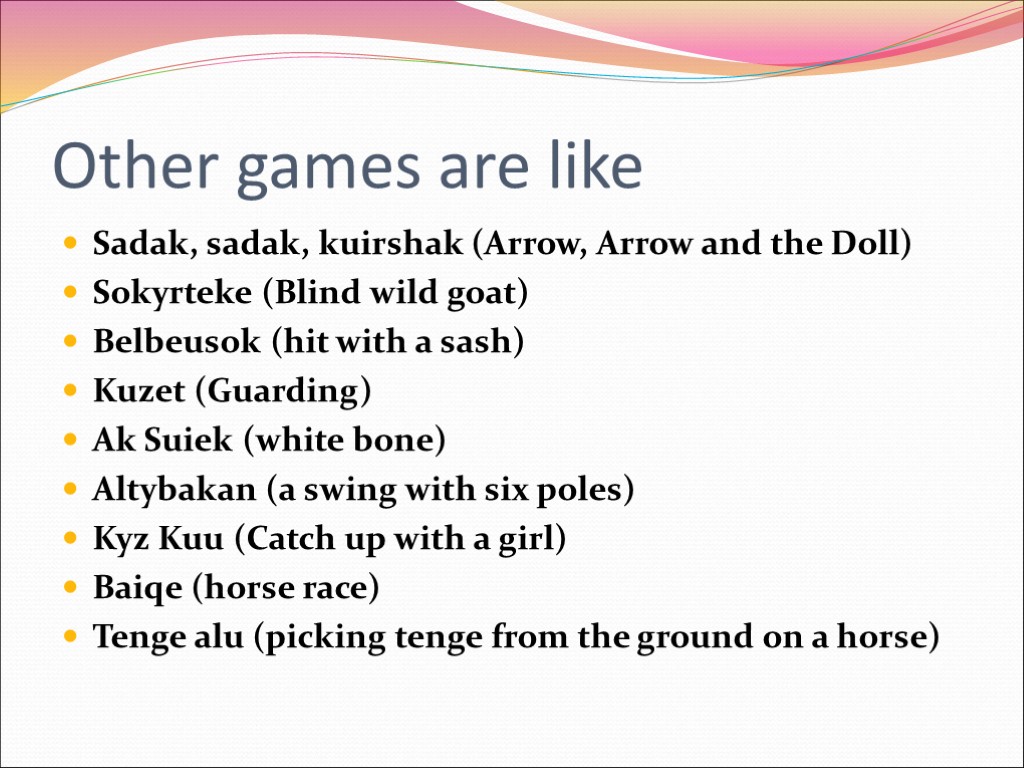 Other games are like

- Sadak, sadak, kuirshak (Arrow, Arrow and the Doll)
- Sokyrteke (Blind wild goat)
- Belbeusok (hit with a sash)
- Kuzet (Guarding)
- Ak Suiek (white bone)
- Altybakan (a swing with six poles)
- Kyz Kuu (Catch up with a girl)
- Baiqe (horse race)
- Tenge alu (picking tenge from the ground on a horse)